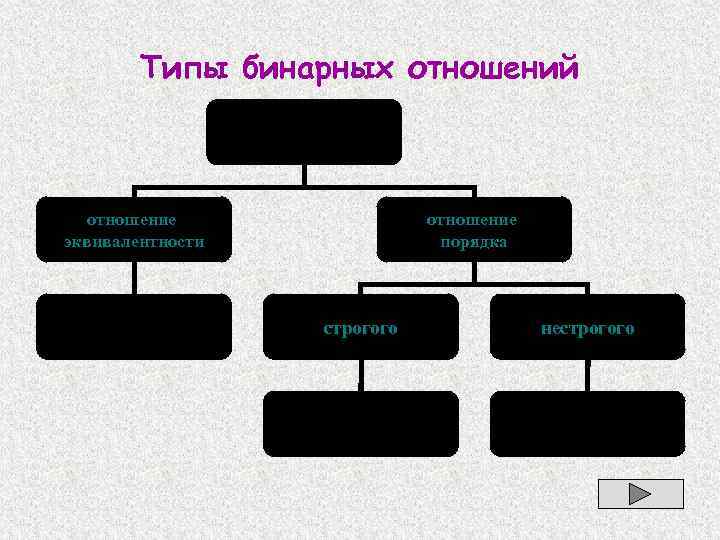 Типы бинарных отношений

отношение эквивалентности

отношение порядка

строгого

нестрогого